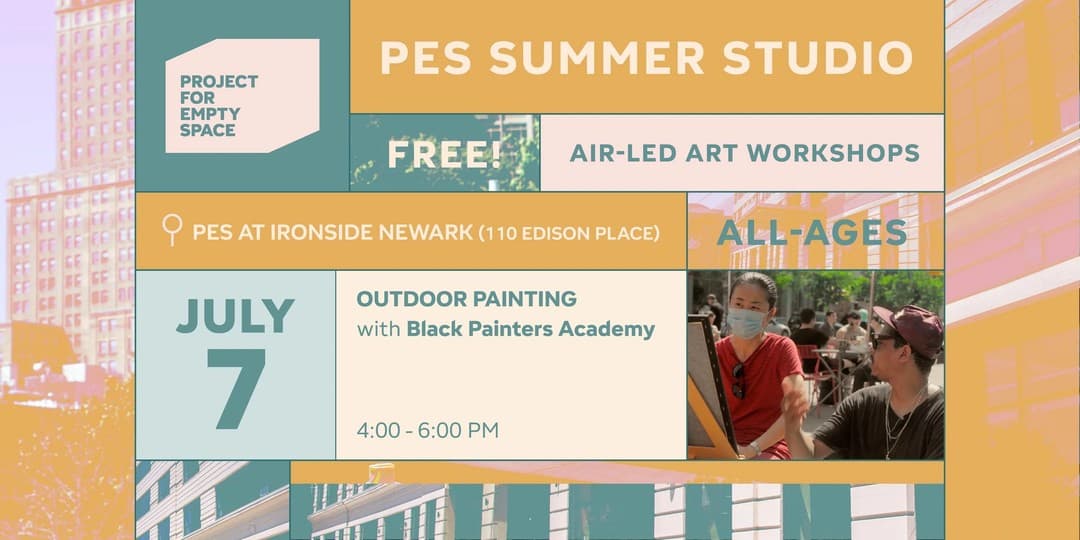 PROJECT FOR EMPTY SPACE

PES SUMMER STUDIO

FREE!

AIR-LED ART WORKSHOPS

PES AT IRONSIDE NEWARK (110 EDISON PLACE)

ALL-AGES

JULY 7

OUTDOOR PAINTING with Black Painters Academy

4:00 - 6:00 PM